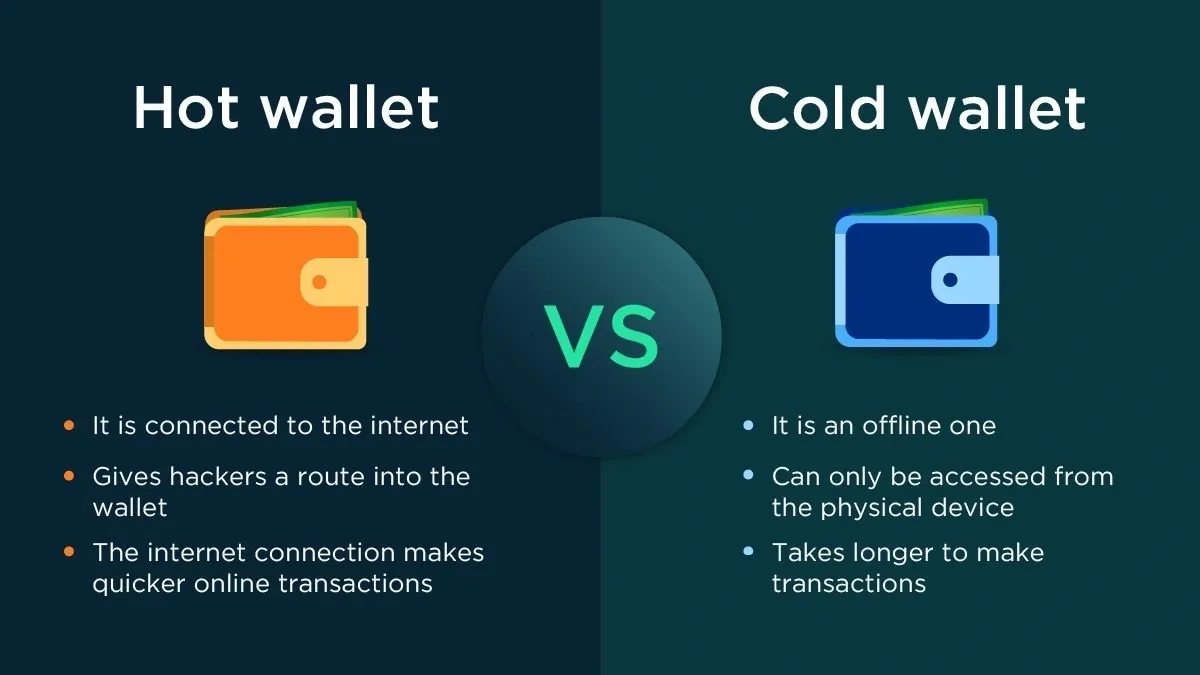 Hot wallet

- It is connected to the internet
- Gives hackers a route into the wallet
- The internet connection makes quicker online transactions

VS

Cold wallet

- It is an offline one
- Can only be accessed from the physical device
- Takes longer to make transactions